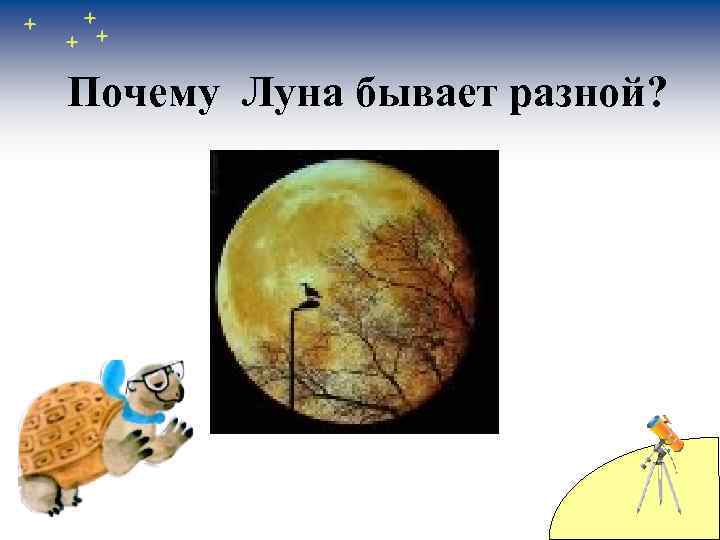 Почему Луна бывает разной?